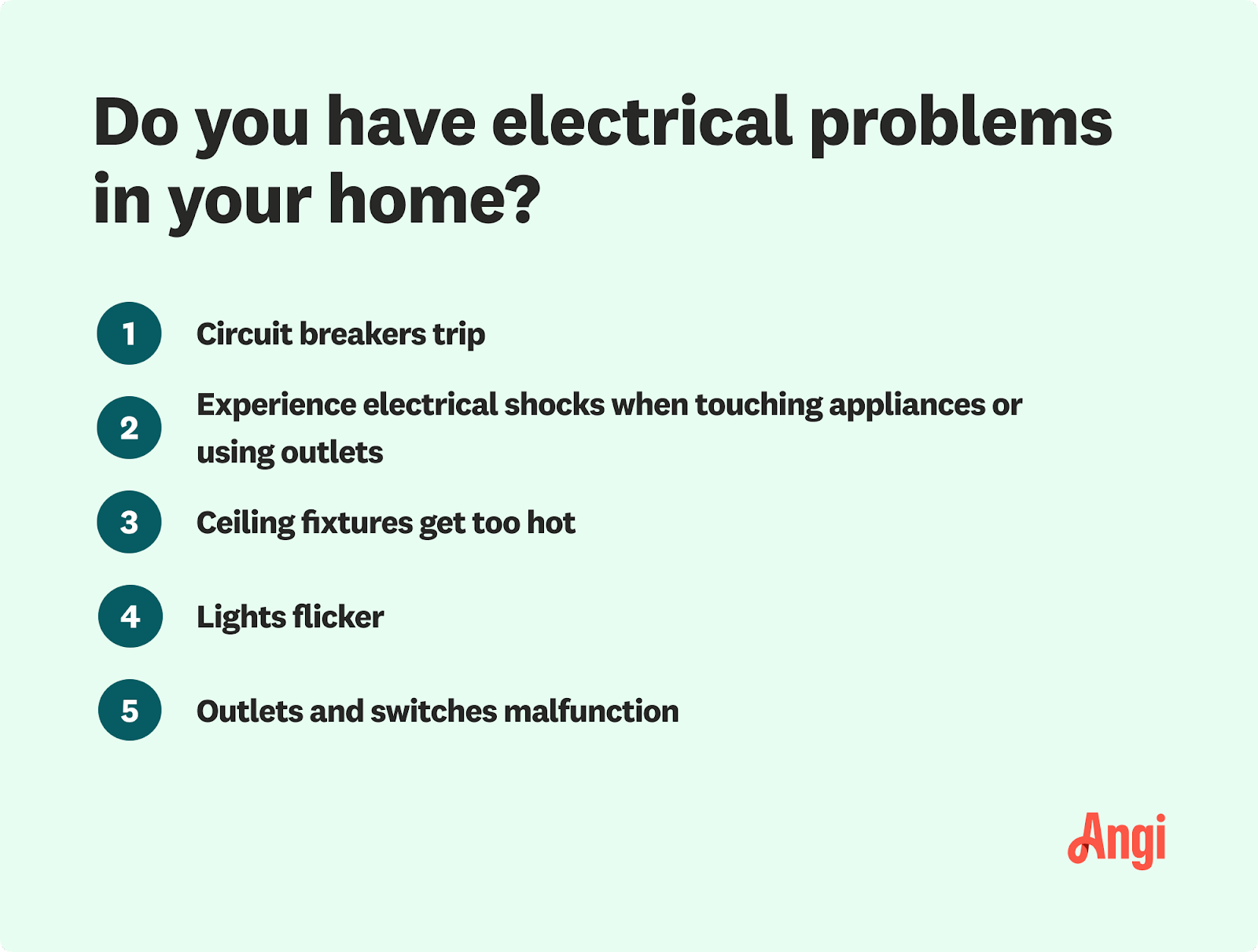 Do you have electrical problems in your home?

1 Circuit breakers trip

2 Experience electrical shocks when touching appliances or using outlets

3 Ceiling fixtures get too hot

4 Lights flicker

5 Outlets and switches malfunction

Angi